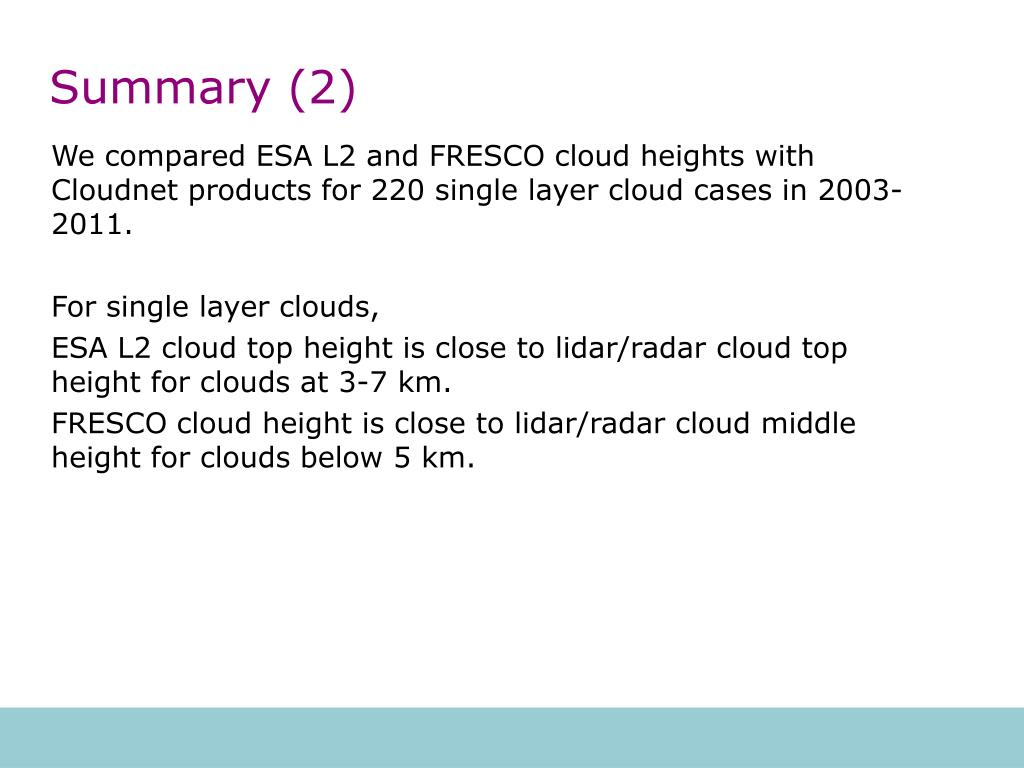 Summary (2)

We compared ESA L2 and FRESCO cloud heights with Cloudnet products for 220 single layer cloud cases in 2003-2011.

For single layer clouds,

ESA L2 cloud top height is close to lidar/radar cloud top height for clouds at 3-7 km.

FRESCO cloud height is close to lidar/radar cloud middle height for clouds below 5 km.